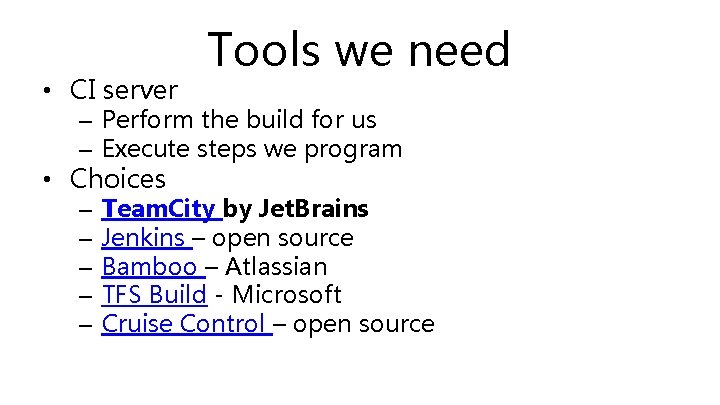 Tools we need

• CI server
  – Perform the build for us
  – Execute steps we program
• Choices
  – TeamCity by JetBrains
  – Jenkins – open source
  – Bamboo – Atlassian
  – TFS Build - Microsoft
  – Cruise Control – open source